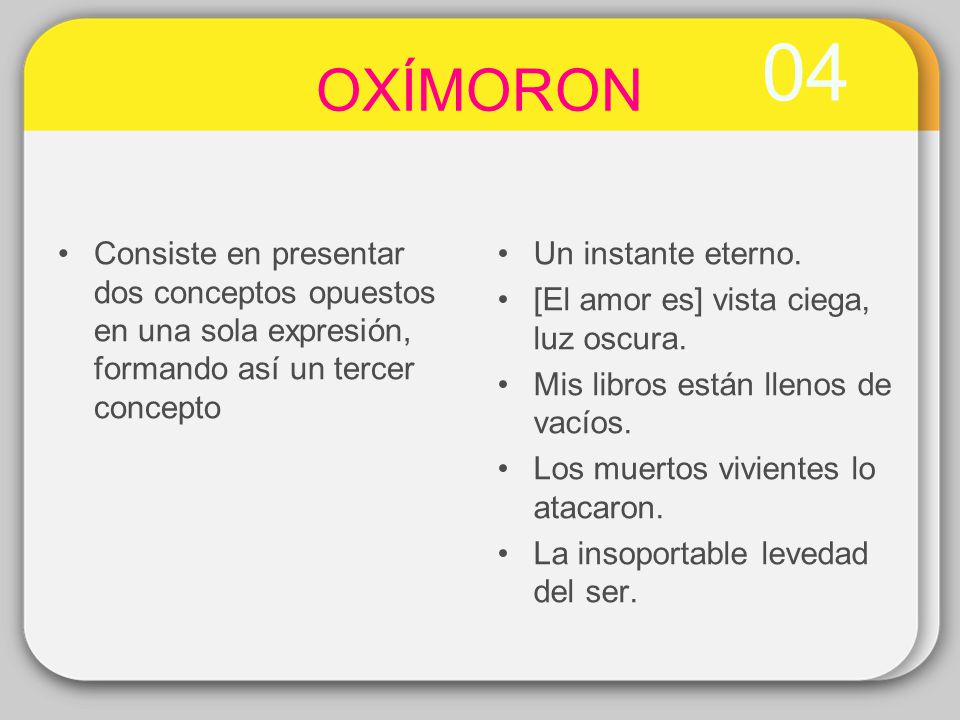 OXÍMORON

04

• Consiste en presentar dos conceptos opuestos en una sola expresión, formando así un tercer concepto

• Un instante eterno.
• [El amor es] vista ciega, luz oscura.
• Mis libros están llenos de vacíos.
• Los muertos vivientes lo atacaron.
• La insoportable levedad del ser.